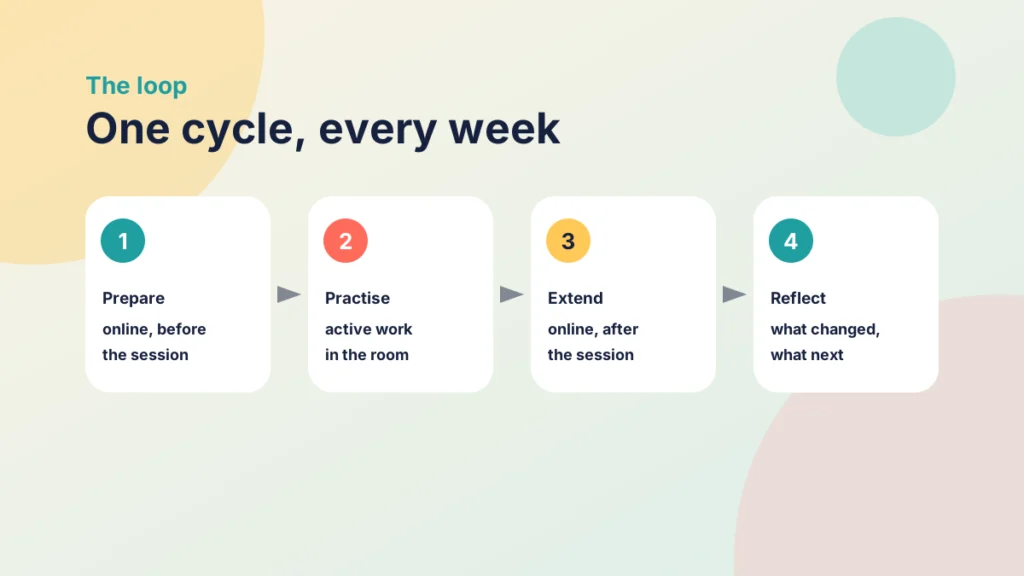 The loop

One cycle, every week

1

Prepare

online, before the session

2

Practise

active work in the room

3

Extend

online, after the session

4

Reflect

what changed, what next